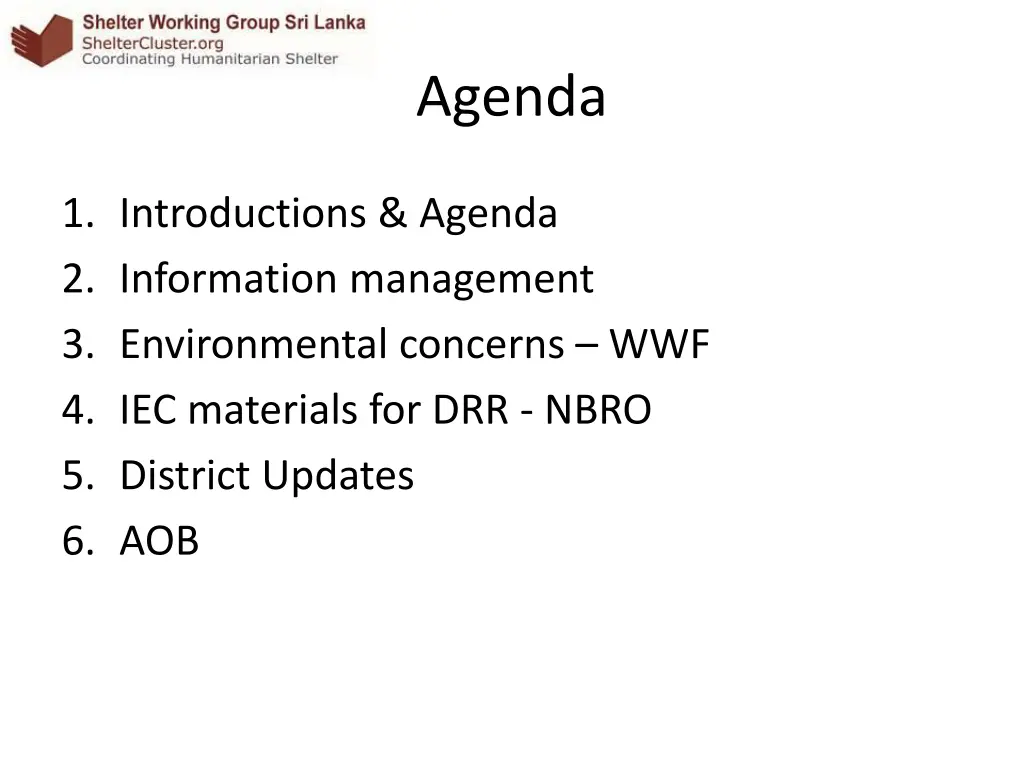 Shelter Working Group Sri Lanka
ShelterCluster.org
Coordinating Humanitarian Shelter

Agenda

1. Introductions & Agenda
2. Information management
3. Environmental concerns – WWF
4. IEC materials for DRR - NBRO
5. District Updates
6. AOB